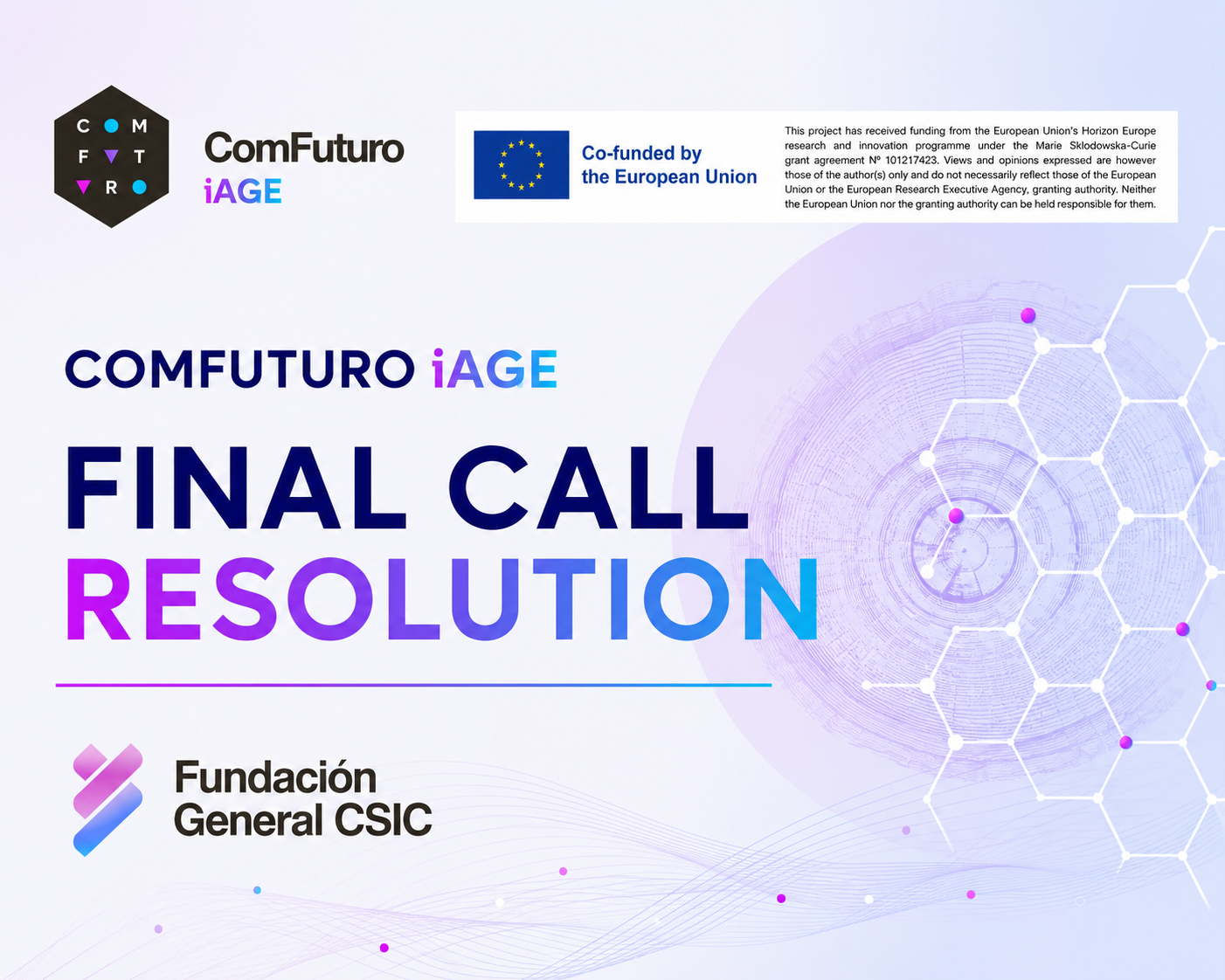 C M
F T
R

ComFuturo
iAGE

Co-funded by
the European Union

This project has received funding from the European Union's Horizon Europe research and innovation programme under the Marie Sklodowska-Curie grant agreement Nº 101217423. Views and opinions expressed are however those of the author(s) only and do not necessarily reflect those of the European Union or the European Research Executive Agency, granting authority. Neither the European Union nor the granting authority can be held responsible for them.

COMFUTURO iAGE

FINAL CALL
RESOLUTION

Fundación
General CSIC